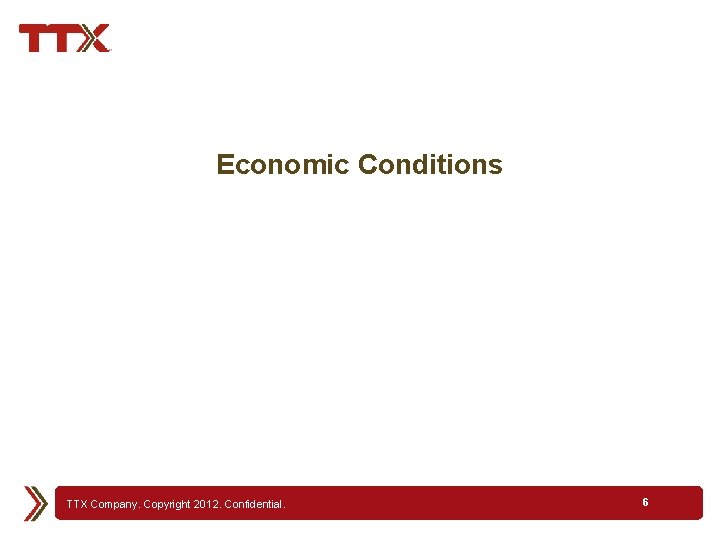 TTX

Economic Conditions

TTX Company. Copyright 2012. Confidential.

6